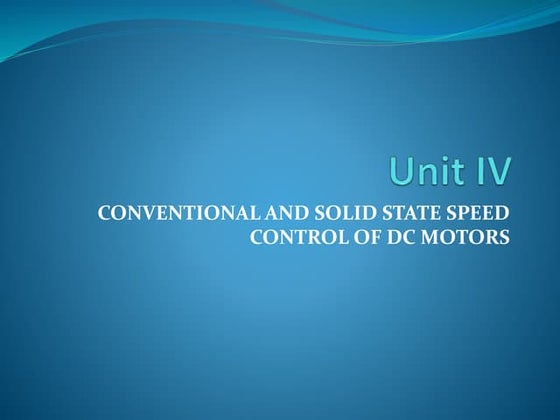 Unit IV

CONVENTIONAL AND SOLID STATE SPEED CONTROL OF DC MOTORS